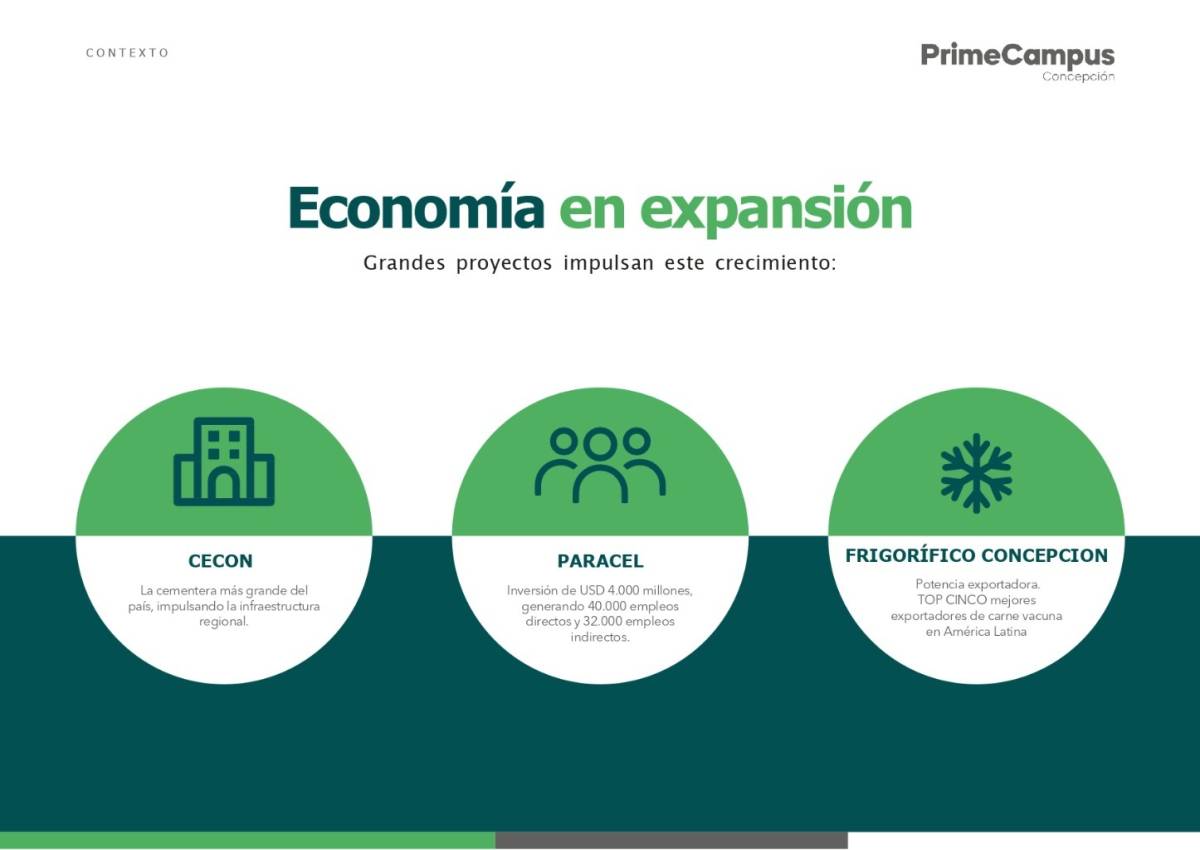 CONTEXTO

PrimeCampus
Concepción

Economía en expansión

Grandes proyectos impulsan este crecimiento:

CECON

La cementera más grande del país, impulsando la infraestructura regional.

PARACEL

Inversión de USD 4.000 millones, generando 40.000 empleos directos y 32.000 empleos indirectos.

FRIGORÍFICO CONCEPCION

Potencia exportadora.
TOP CINCO mejores exportadores de carne vacuna en América Latina